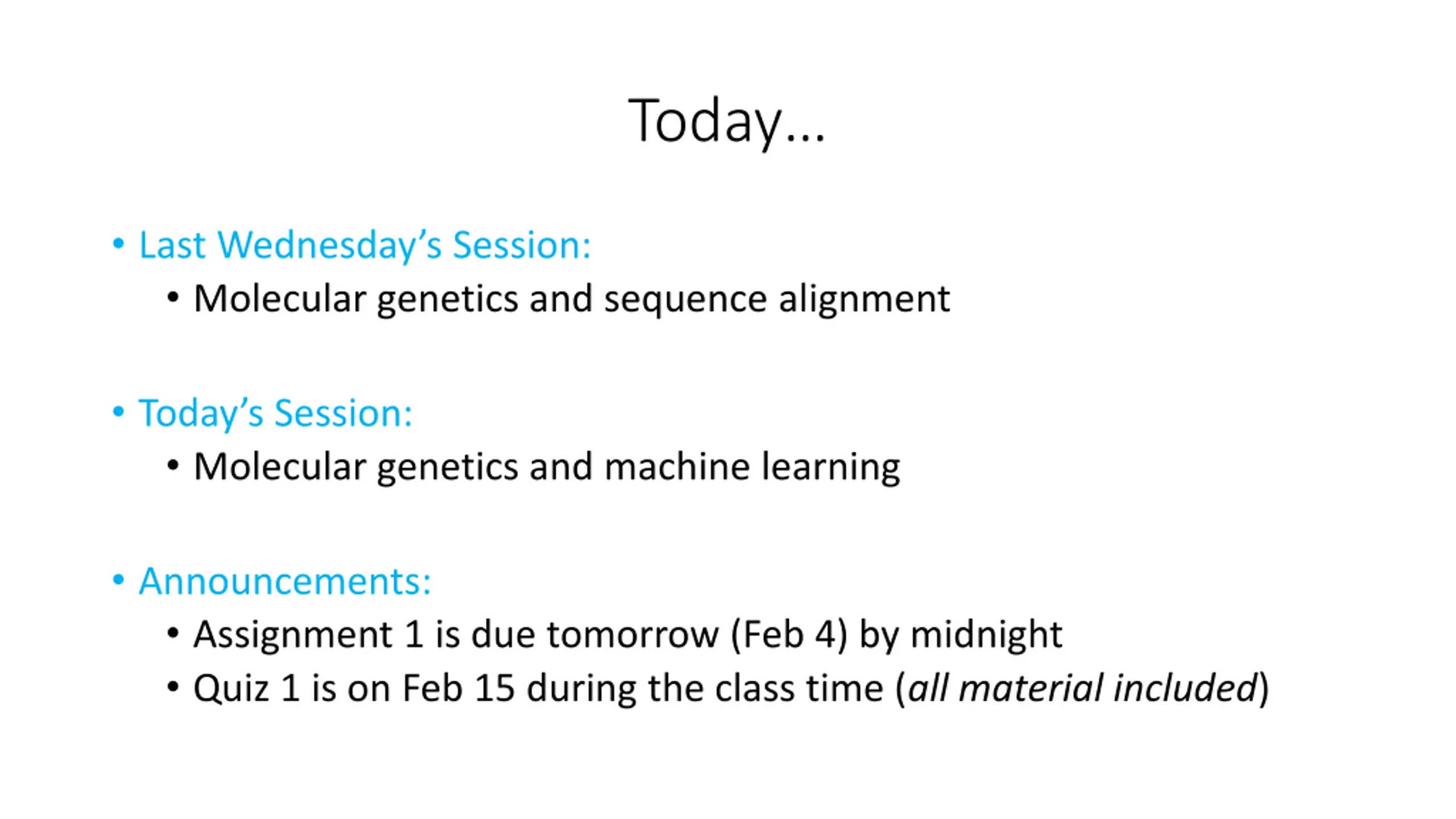 Today…

• Last Wednesday's Session:
  • Molecular genetics and sequence alignment

• Today's Session:
  • Molecular genetics and machine learning

• Announcements:
  • Assignment 1 is due tomorrow (Feb 4) by midnight
  • Quiz 1 is on Feb 15 during the class time (all material included)